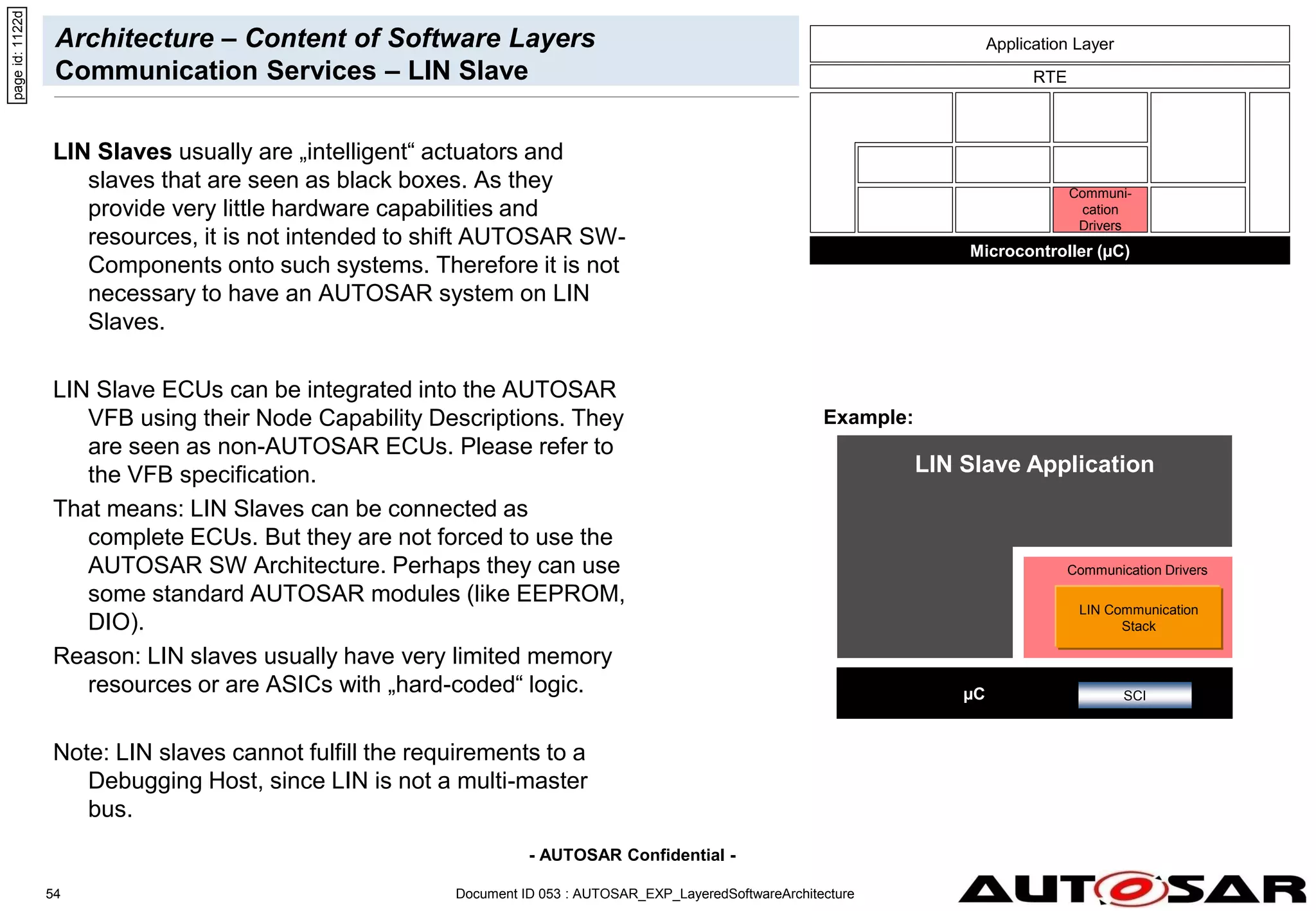 page id: 1122d

Architecture – Content of Software Layers
Communication Services – LIN Slave

LIN Slaves usually are „intelligent“ actuators and slaves that are seen as black boxes. As they provide very little hardware capabilities and resources, it is not intended to shift AUTOSAR SW-Components onto such systems. Therefore it is not necessary to have an AUTOSAR system on LIN Slaves.

LIN Slave ECUs can be integrated into the AUTOSAR VFB using their Node Capability Descriptions. They are seen as non-AUTOSAR ECUs. Please refer to the VFB specification.

That means: LIN Slaves can be connected as complete ECUs. But they are not forced to use the AUTOSAR SW Architecture. Perhaps they can use some standard AUTOSAR modules (like EEPROM, DIO).

Reason: LIN slaves usually have very limited memory resources or are ASICs with „hard-coded“ logic.

Note: LIN slaves cannot fulfill the requirements to a Debugging Host, since LIN is not a multi-master bus.

Application Layer
RTE
Communication Drivers
Microcontroller (µC)

Example:

LIN Slave Application
Communication Drivers
LIN Communication Stack
µC
SCI

- AUTOSAR Confidential -

54

Document ID 053 : AUTOSAR_EXP_LayeredSoftwareArchitecture

AUTOSAR